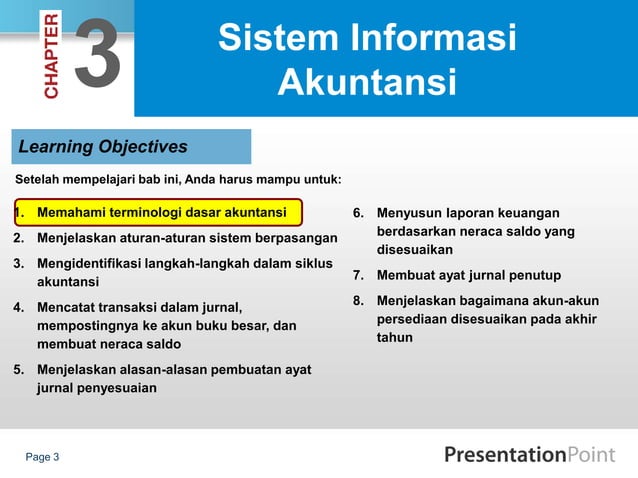 CHAPTER 3

Sistem Informasi Akuntansi

Learning Objectives

Setelah mempelajari bab ini, Anda harus mampu untuk:

1. Memahami terminologi dasar akuntansi
2. Menjelaskan aturan-aturan sistem berpasangan
3. Mengidentifikasi langkah-langkah dalam siklus akuntansi
4. Mencatat transaksi dalam jurnal, mempostingnya ke akun buku besar, dan membuat neraca saldo
5. Menjelaskan alasan-alasan pembuatan ayat jurnal penyesuaian

6. Menyusun laporan keuangan berdasarkan neraca saldo yang disesuaikan
7. Membuat ayat jurnal penutup
8. Menjelaskan bagaimana akun-akun persediaan disesuaikan pada akhir tahun

Page 3

PresentationPoint